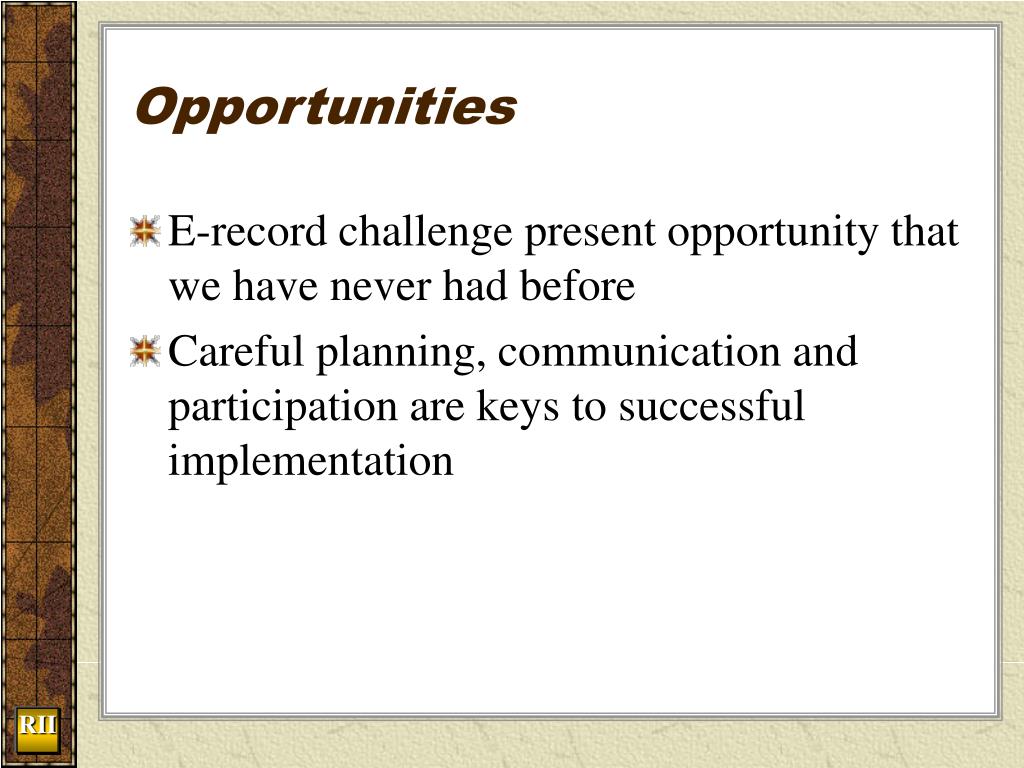 Opportunities

E-record challenge present opportunity that we have never had before

Careful planning, communication and participation are keys to successful implementation

RII